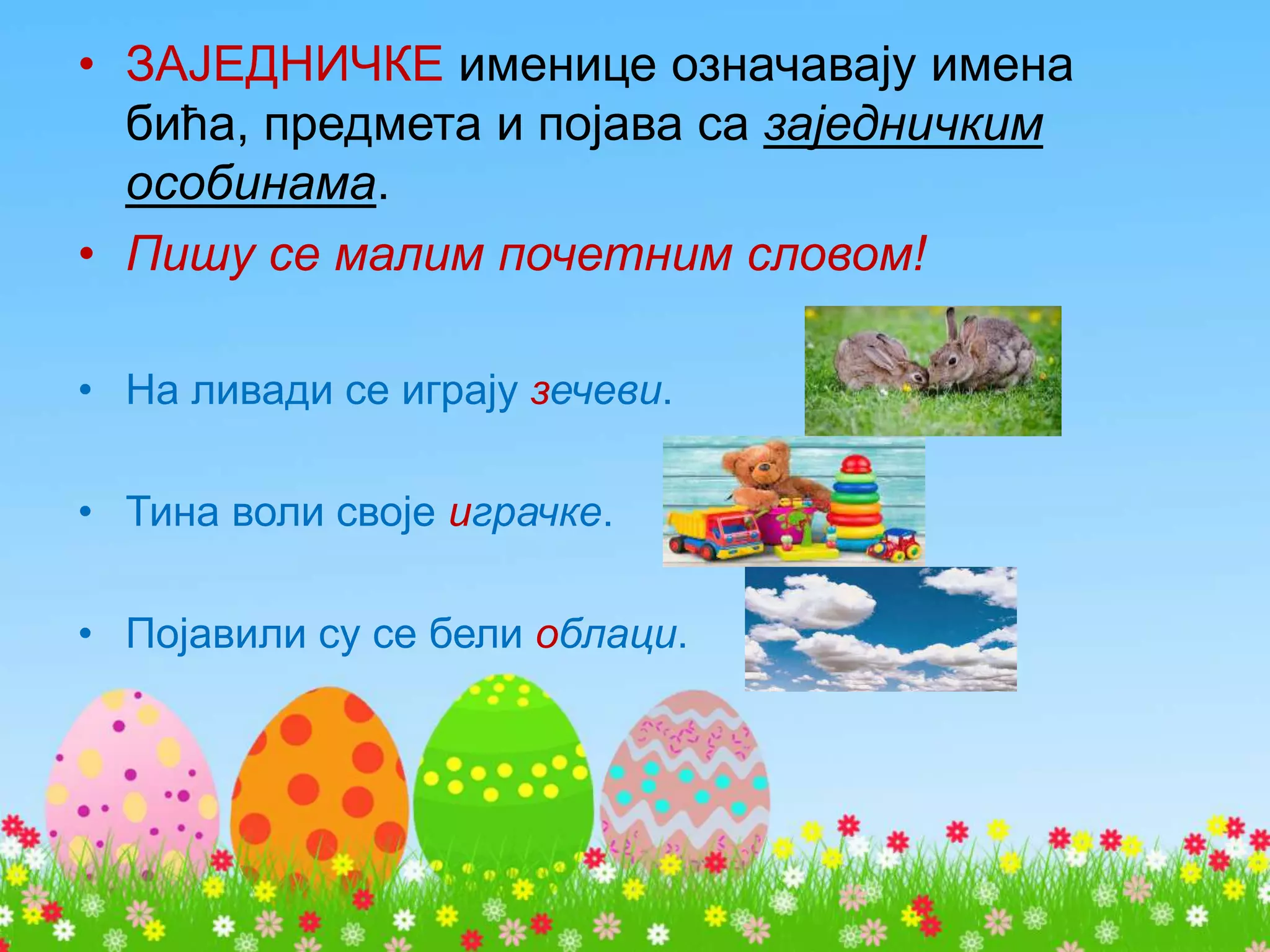 • ЗАЈЕДНИЧКЕ именице означавају имена бића, предмета и појава са заједничким особинама.

• Пишу се малим почетним словом!

• На ливади се играју зечеви.

• Тина воли своје играчке.

• Појавили су се бели облаци.